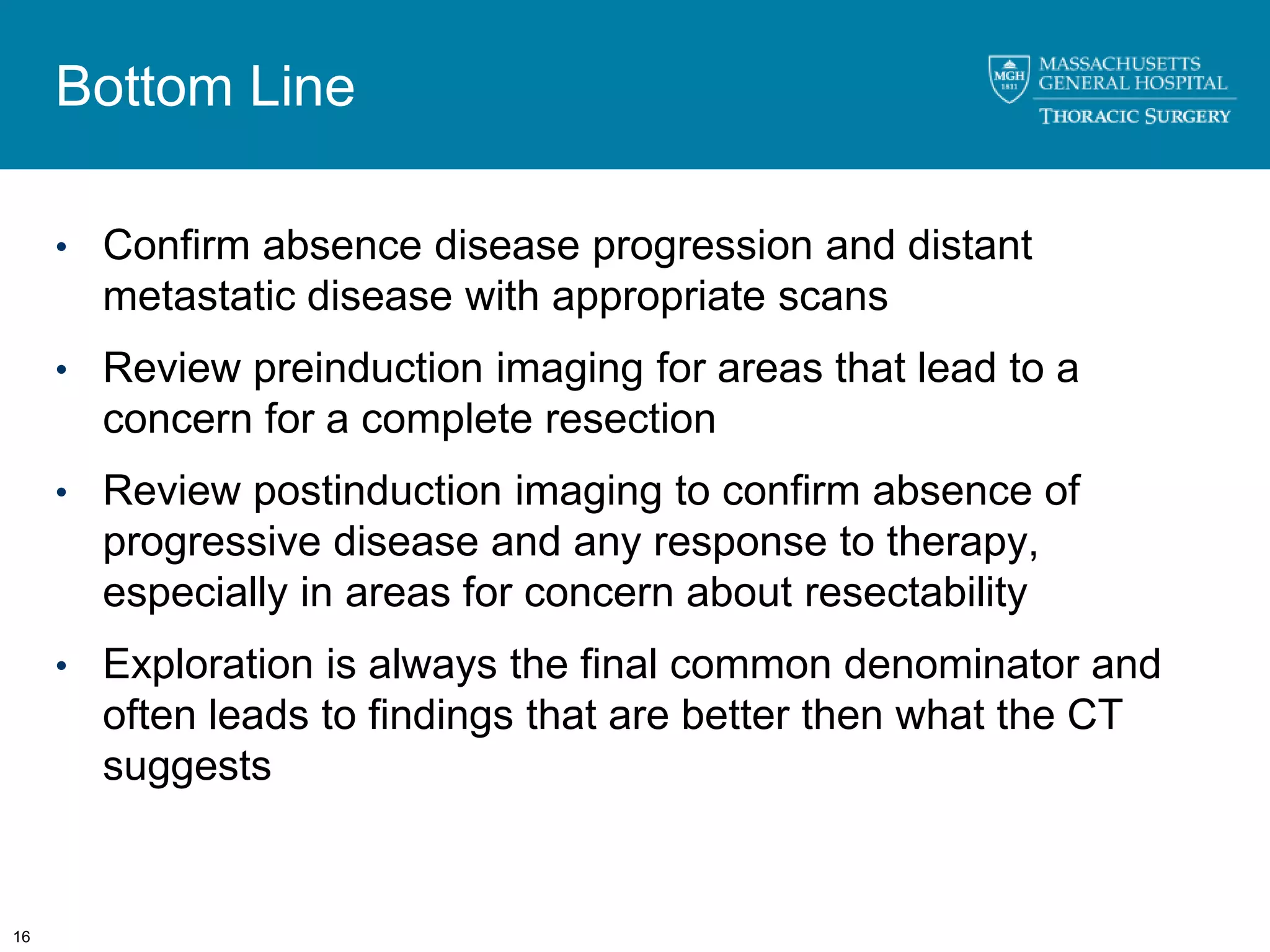 Bottom Line

MGH 1811 MASSACHUSETTS GENERAL HOSPITAL
THORACIC SURGERY

• Confirm absence disease progression and distant metastatic disease with appropriate scans

• Review preinduction imaging for areas that lead to a concern for a complete resection

• Review postinduction imaging to confirm absence of progressive disease and any response to therapy, especially in areas for concern about resectability

• Exploration is always the final common denominator and often leads to findings that are better then what the CT suggests

16